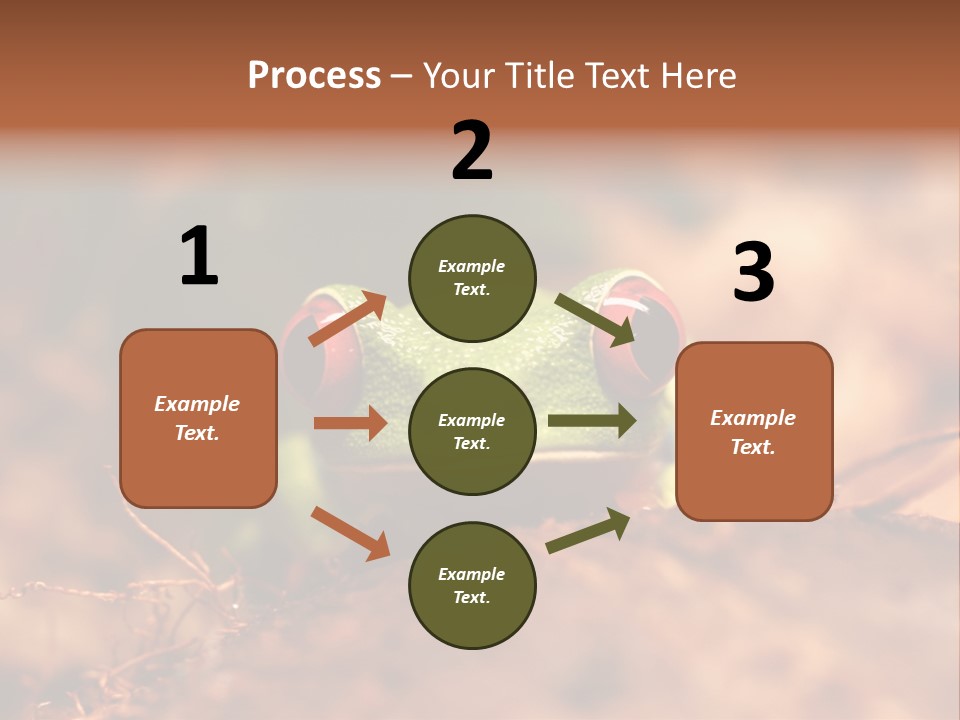 Process – Your Title Text Here

1

Example Text.

2

Example Text.

Example Text.

Example Text.

3

Example Text.